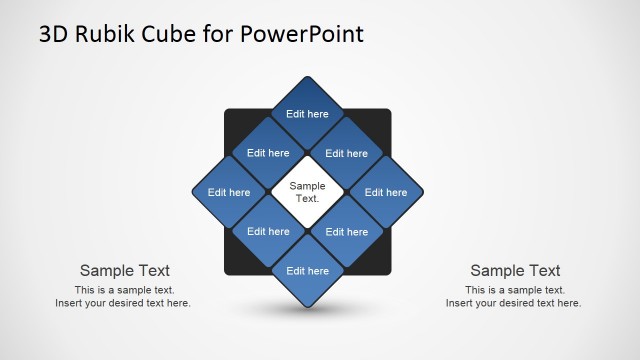 3D Rubik Cube for PowerPoint

Edit here

Edit here

Edit here

Edit here

Sample Text.

Edit here

Edit here

Edit here

Edit here

Sample Text

This is a sample text. Insert your desired text here.

Sample Text

This is a sample text. Insert your desired text here.